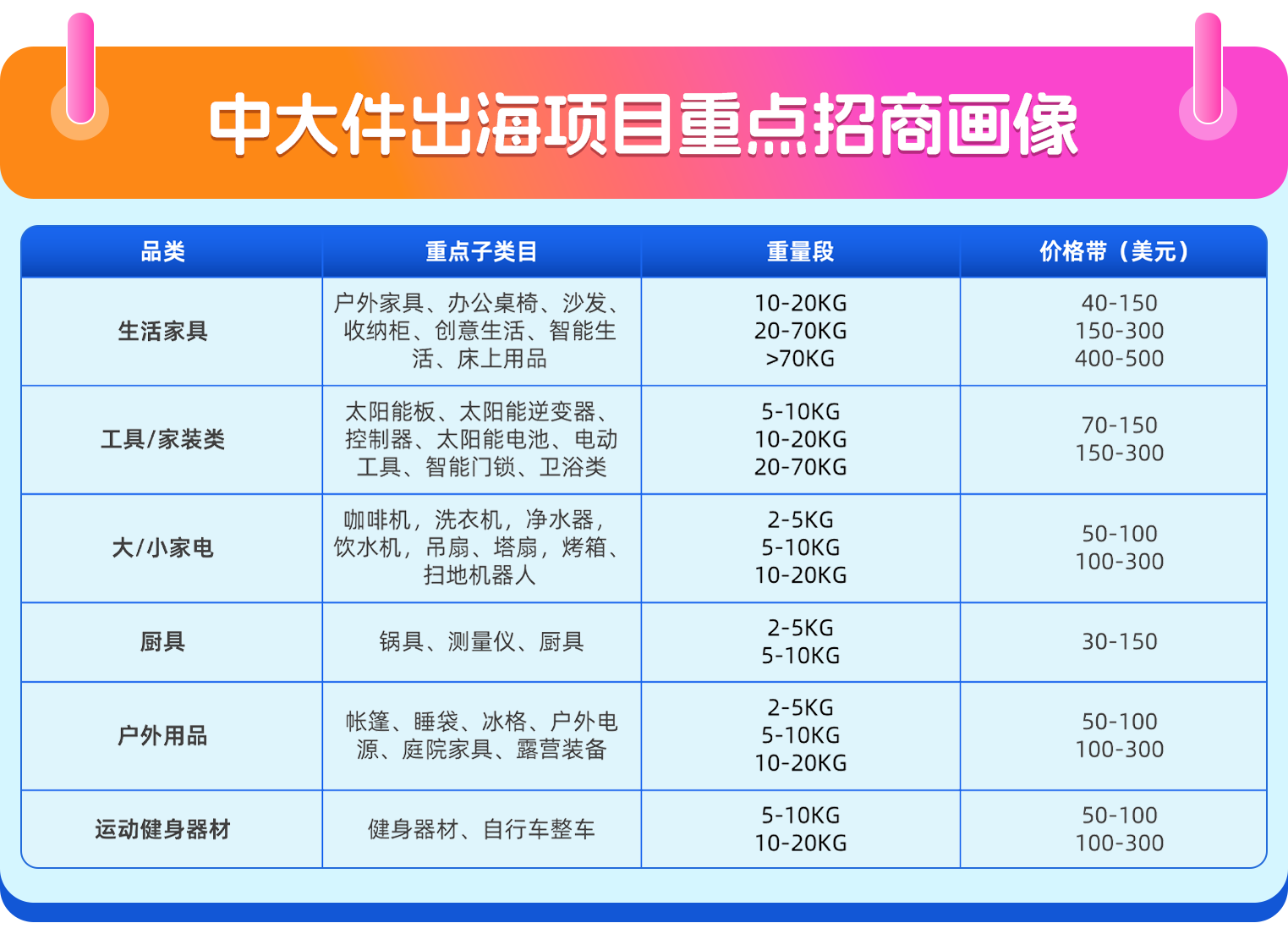 中大件出海项目重点招商画像

| 品类 | 重点子类目 | 重量段 | 价格带（美元） |
|---|---|---|---|
| 生活家具 | 户外家具、办公桌椅、沙发、收纳柜、创意生活、智能生活、床上用品 | 10-20KG 20-70KG >70KG | 40-150 150-300 400-500 |
| 工具/家装类 | 太阳能板、太阳能逆变器、控制器、太阳能电池、电动工具、智能门锁、卫浴类 | 5-10KG 10-20KG 20-70KG | 70-150 150-300 |
| 大/小家电 | 咖啡机，洗衣机，净水器，饮水机，吊扇、塔扇，烤箱、扫地机器人 | 2-5KG 5-10KG 10-20KG | 50-100 100-300 |
| 厨具 | 锅具、测量仪、厨具 | 2-5KG 5-10KG | 30-150 |
| 户外用品 | 帐篷、睡袋、冰格、户外电源、庭院家具、露营装备 | 2-5KG 5-10KG 10-20KG | 50-100 100-300 |
| 运动健身器材 | 健身器材、自行车整车 | 5-10KG 10-20KG | 50-100 100-300 |